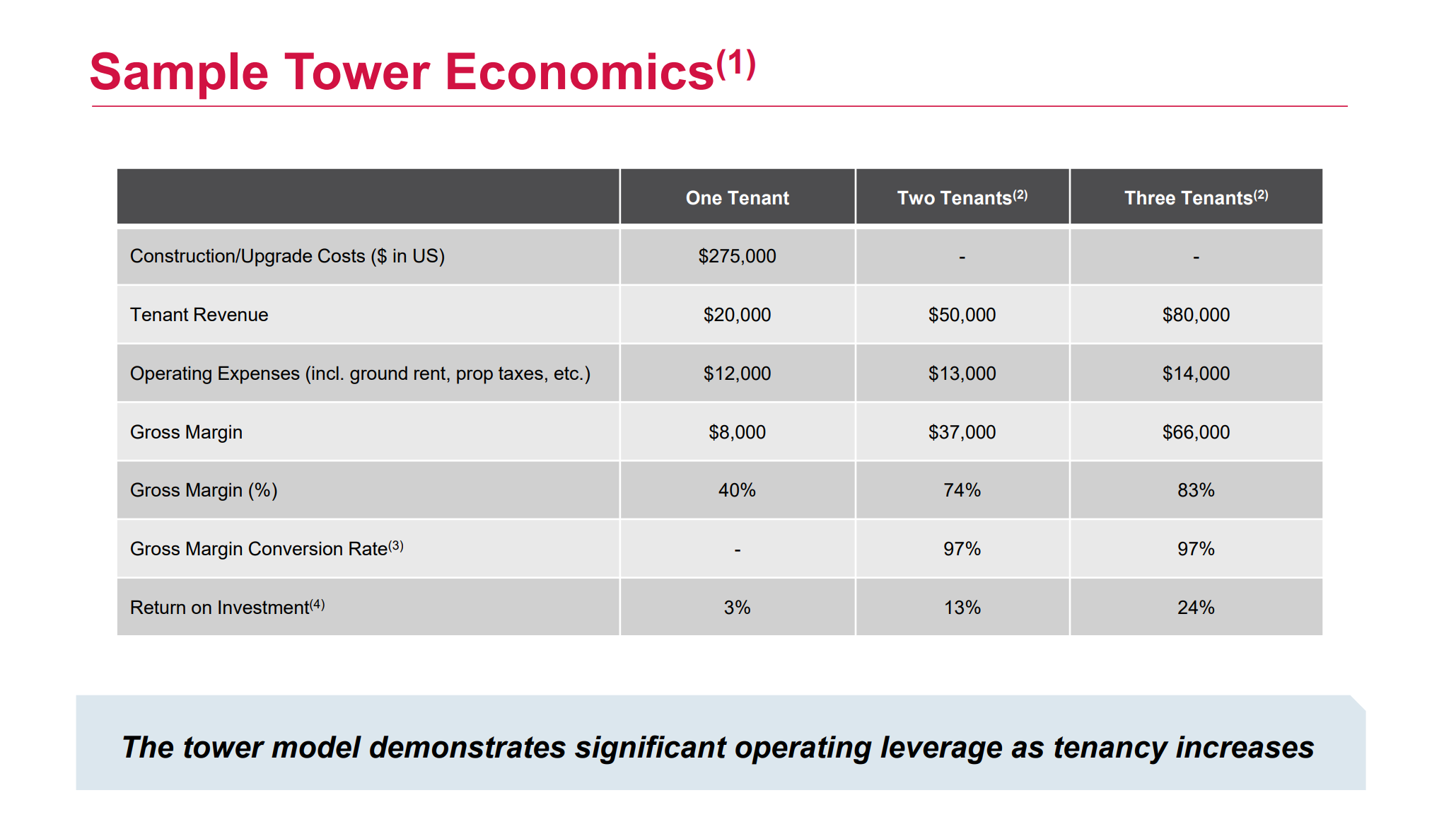 Sample Tower Economics$^{(1)}$

| | One Tenant | Two Tenants$^{(2)}$ | Three Tenants$^{(2)}$ |
|---|---|---|---|
| Construction/Upgrade Costs (\$ in US) | \$275,000 | - | - |
| Tenant Revenue | \$20,000 | \$50,000 | \$80,000 |
| Operating Expenses (incl. ground rent, prop taxes, etc.) | \$12,000 | \$13,000 | \$14,000 |
| Gross Margin | \$8,000 | \$37,000 | \$66,000 |
| Gross Margin (%) | 40% | 74% | 83% |
| Gross Margin Conversion Rate$^{(3)}$ | - | 97% | 97% |
| Return on Investment$^{(4)}$ | 3% | 13% | 24% |

The tower model demonstrates significant operating leverage as tenancy increases